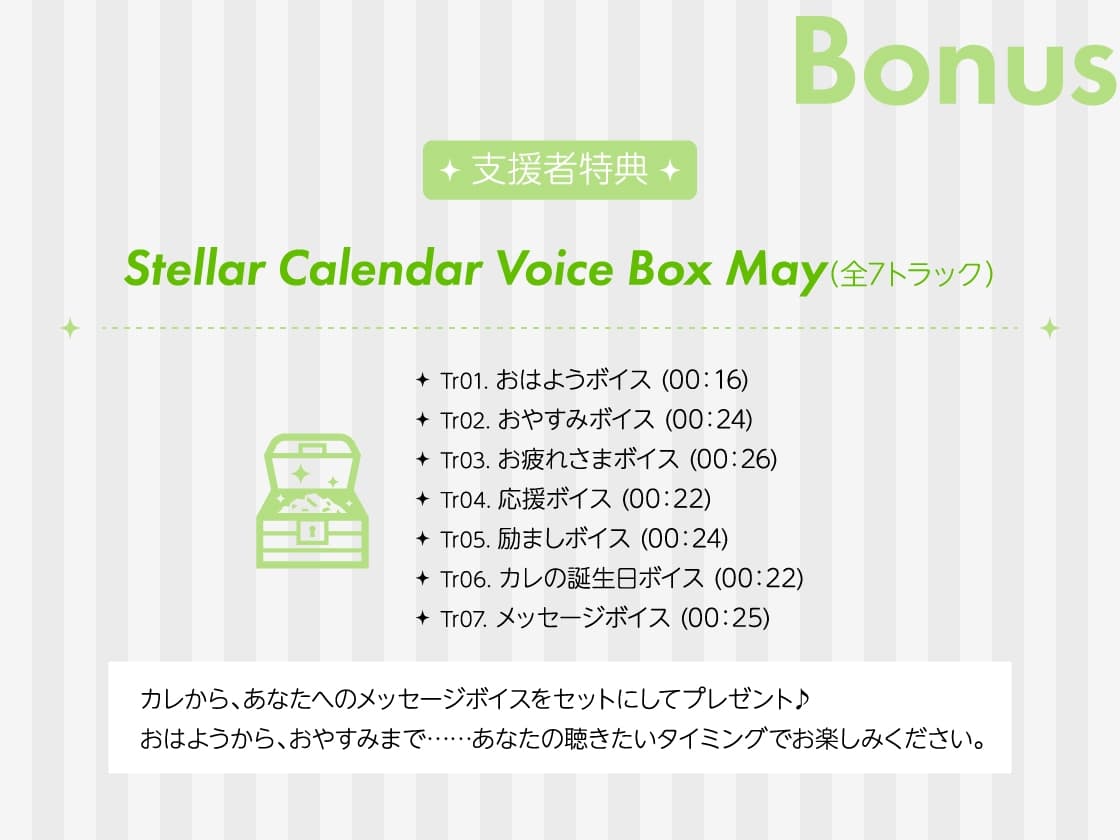 Bonus

✦ 支援者特典 ✦

Stellar Calendar Voice Box May(全7トラック)

✦ Tr01. おはようボイス (00:16)
✦ Tr02. おやすみボイス (00:24)
✦ Tr03. お疲れさまボイス (00:26)
✦ Tr04. 応援ボイス (00:22)
✦ Tr05. 励ましボイス (00:24)
✦ Tr06. カレの誕生日ボイス (00:22)
✦ Tr07. メッセージボイス (00:25)

カレから、あなたへのメッセージボイスをセットにしてプレゼント♪
おはようから、おやすみまで……あなたの聴きたいタイミングでお楽しみください。